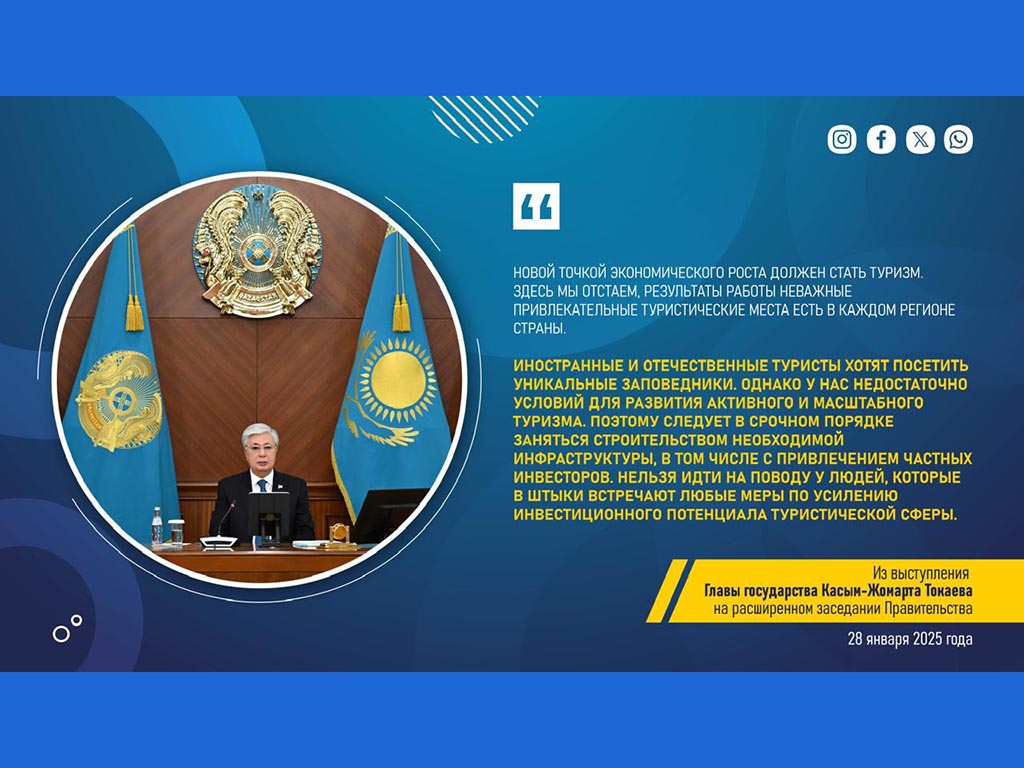 “

НОВОЙ ТОЧКОЙ ЭКОНОМИЧЕСКОГО РОСТА ДОЛЖЕН СТАТЬ ТУРИЗМ. ЗДЕСЬ МЫ ОТСТАЕМ, РЕЗУЛЬТАТЫ РАБОТЫ НЕВАЖНЫЕ ПРИВЛЕКАТЕЛЬНЫЕ ТУРИСТИЧЕСКИЕ МЕСТА ЕСТЬ В КАЖДОМ РЕГИОНЕ СТРАНЫ.

ИНОСТРАННЫЕ И ОТЕЧЕСТВЕННЫЕ ТУРИСТЫ ХОТЯТ ПОСЕТИТЬ УНИКАЛЬНЫЕ ЗАПОВЕДНИКИ. ОДНАКО У НАС НЕДОСТАТОЧНО УСЛОВИЙ ДЛЯ РАЗВИТИЯ АКТИВНОГО И МАСШТАБНОГО ТУРИЗМА. ПОЭТОМУ СЛЕДУЕТ В СРОЧНОМ ПОРЯДКЕ ЗАНЯТЬСЯ СТРОИТЕЛЬСТВОМ НЕОБХОДИМОЙ ИНФРАСТРУКТУРЫ, В ТОМ ЧИСЛЕ С ПРИВЛЕЧЕНИЕМ ЧАСТНЫХ ИНВЕСТОРОВ. НЕЛЬЗЯ ИДТИ НА ПОВОДУ У ЛЮДЕЙ, КОТОРЫЕ В ШТЫКИ ВСТРЕЧАЮТ ЛЮБЫЕ МЕРЫ ПО УСИЛЕНИЮ ИНВЕСТИЦИОННОГО ПОТЕНЦИАЛА ТУРИСТИЧЕСКОЙ СФЕРЫ.

Из выступления
Главы государства Касым-Жомарта Токаева
на расширенном заседании Правительства

28 января 2025 года